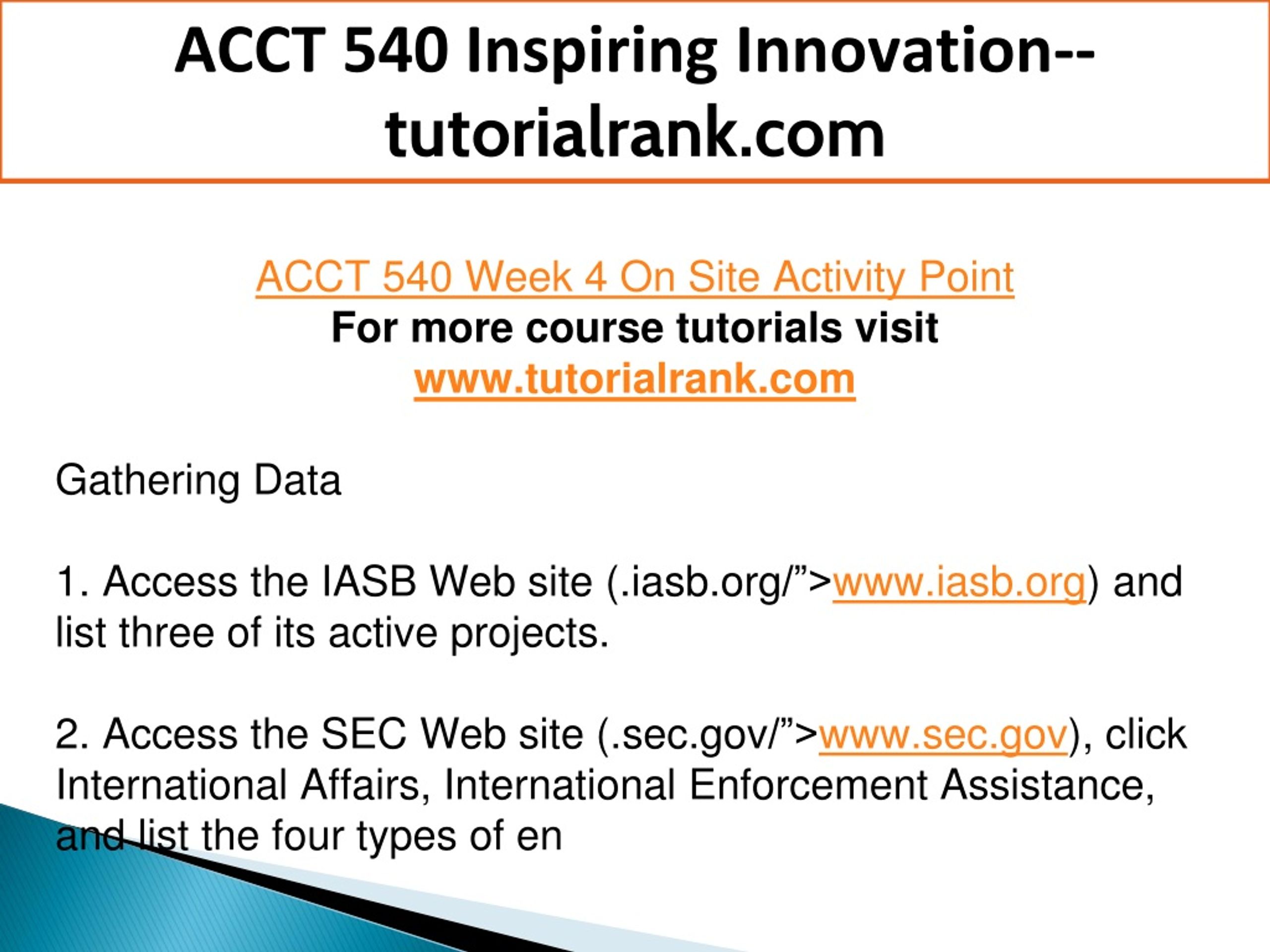 ACCT 540 Inspiring Innovation--tutorialrank.com

ACCT 540 Week 4 On Site Activity Point
For more course tutorials visit
www.tutorialrank.com

Gathering Data

1. Access the IASB Web site (.iasb.org/”>www.iasb.org) and list three of its active projects.

2. Access the SEC Web site (.sec.gov/”>www.sec.gov), click International Affairs, International Enforcement Assistance, and list the four types of en